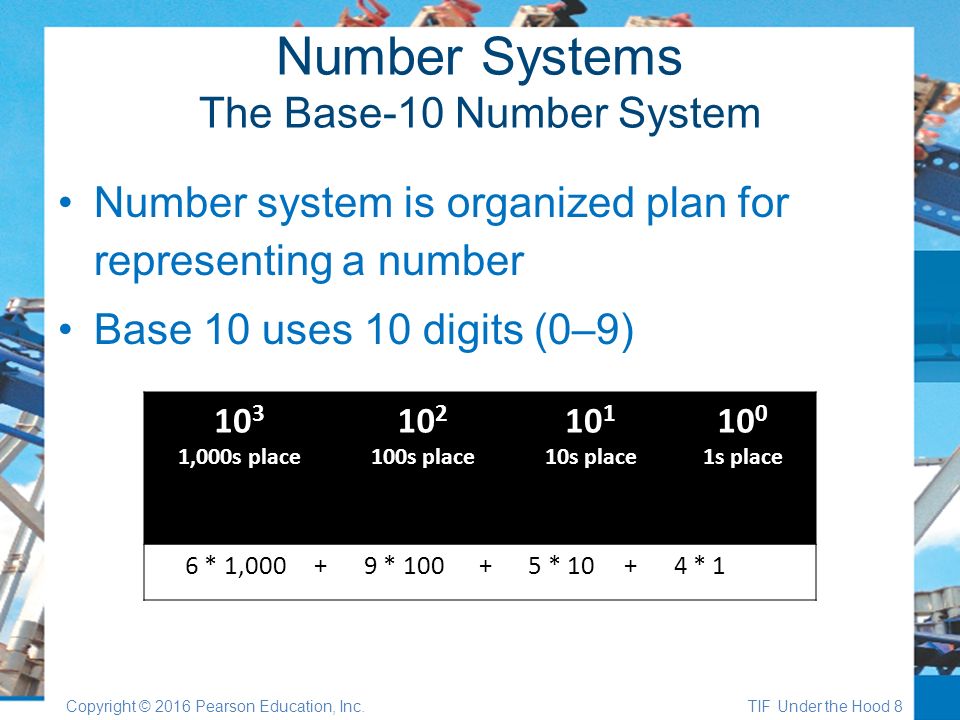 Number Systems
The Base-10 Number System

• Number system is organized plan for representing a number
• Base 10 uses 10 digits (0–9)

| $10^3$ 1,000s place | $10^2$ 100s place | $10^1$ 10s place | $10^0$ 1s place |
|---|---|---|---|
| 6 * 1,000 + | 9 * 100 + | 5 * 10 + | 4 * 1 |

Copyright © 2016 Pearson Education, Inc.

TIF Under the Hood 8